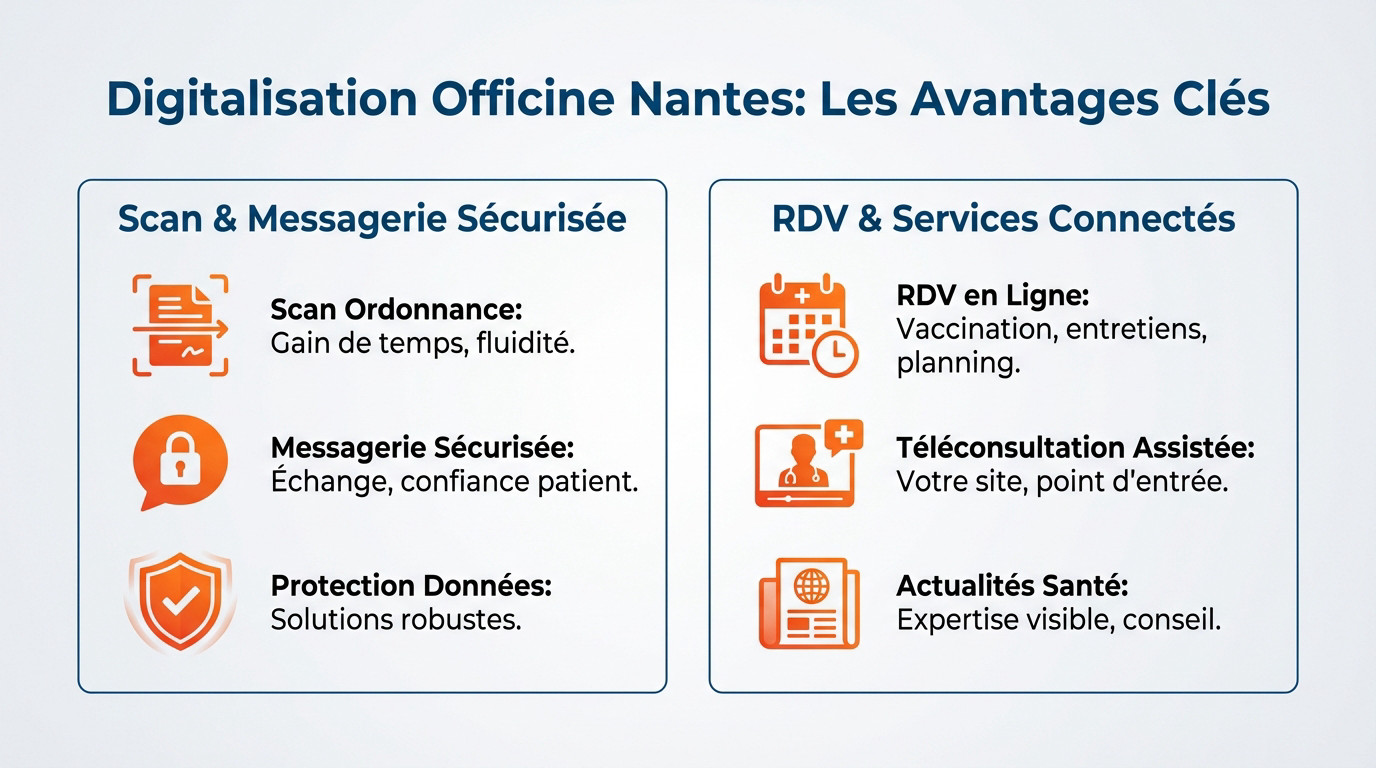 Digitalisation Officine Nantes: Les Avantages Clés

Scan & Messagerie Sécurisée

Scan Ordonnance:
Gain de temps, fluidité.

Messagerie Sécurisée:
Échange, confiance patient.

Protection Données:
Solutions robustes.

RDV & Services Connectés

RDV en Ligne:
Vaccination, entretiens, planning.

Téléconsultation Assistée:
Votre site, point d'entrée.

Actualités Santé:
Expertise visible, conseil.